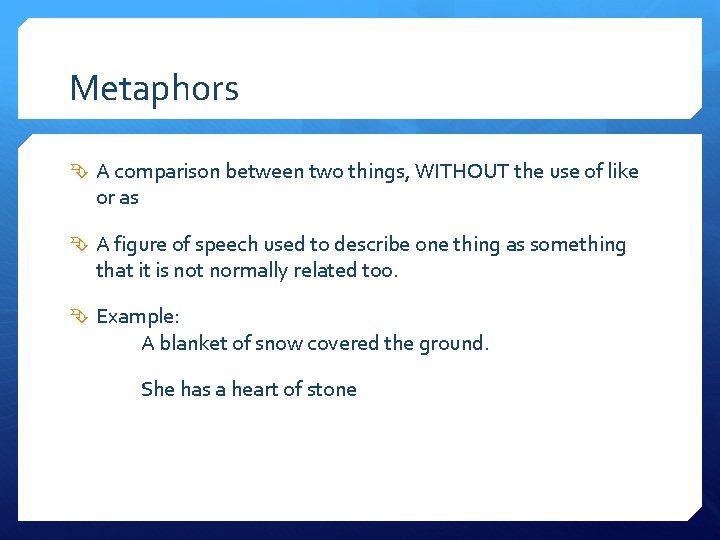 Metaphors

A comparison between two things, WITHOUT the use of like or as

A figure of speech used to describe one thing as something that it is not normally related too.

Example:
A blanket of snow covered the ground.

She has a heart of stone